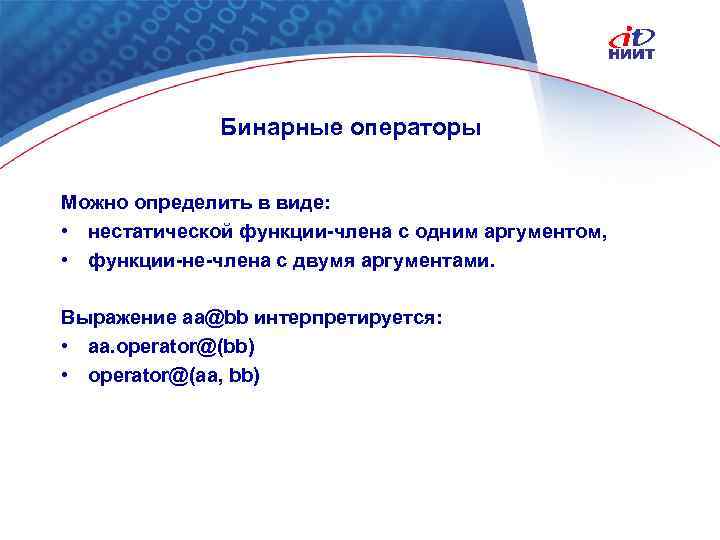 it
НИИТ

Бинарные операторы

Можно определить в виде:
• нестатической функции-члена с одним аргументом,
• функции-не-члена с двумя аргументами.

Выражение aa@bb интерпретируется:
• aa.operator@(bb)
• operator@(aa, bb)